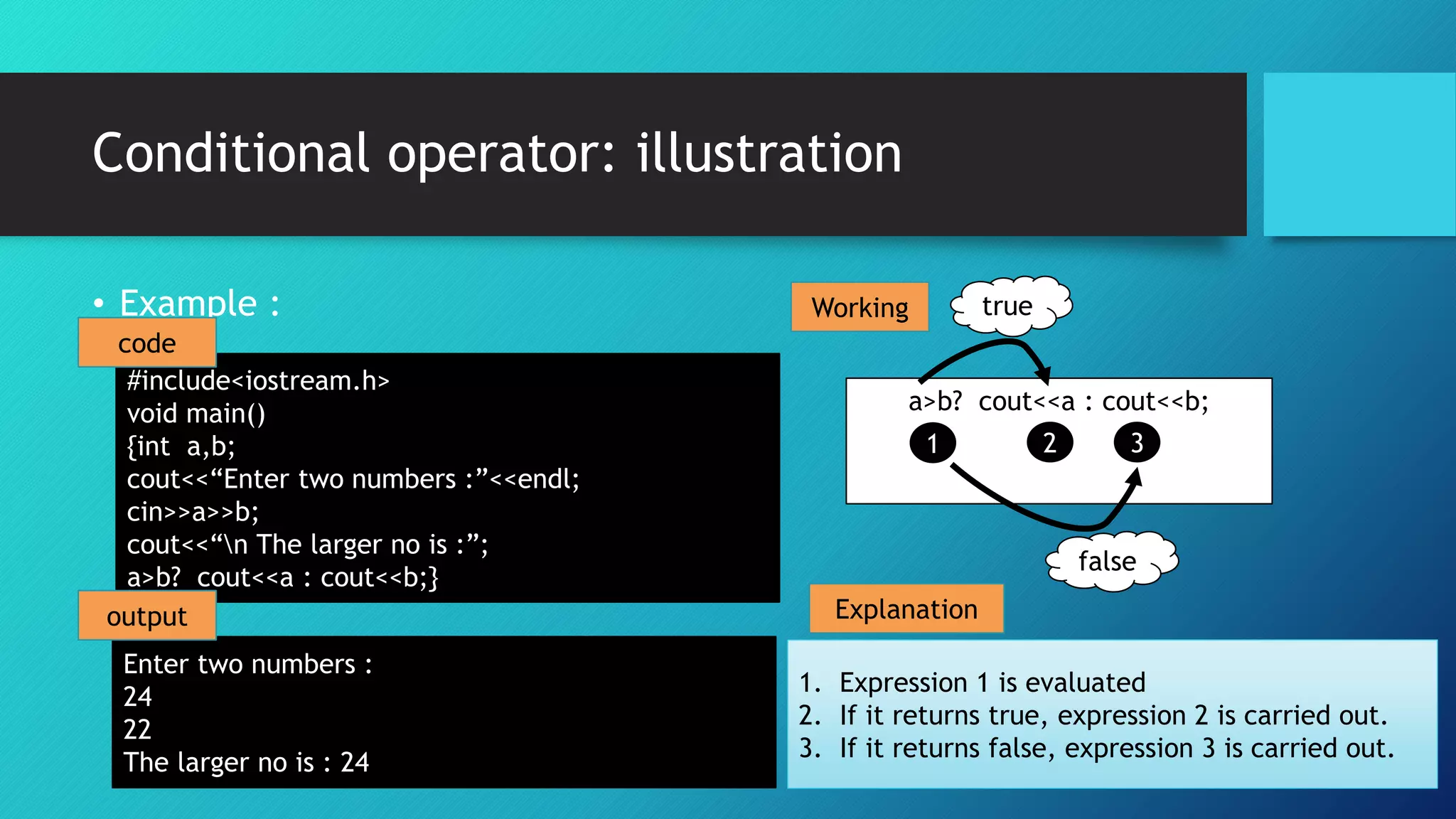 Conditional operator: illustration

• Example :

code

#include<iostream.h>
void main()
{int a,b;
cout<<“Enter two numbers :”<<endl;
cin>>a>>b;
cout<<“\n The larger no is :”;
a>b? cout<<a : cout<<b;}

output

Enter two numbers :
24
22
The larger no is : 24

Working

true

a>b? cout<<a : cout<<b;

1 2 3

false

Explanation

1. Expression 1 is evaluated
2. If it returns true, expression 2 is carried out.
3. If it returns false, expression 3 is carried out.